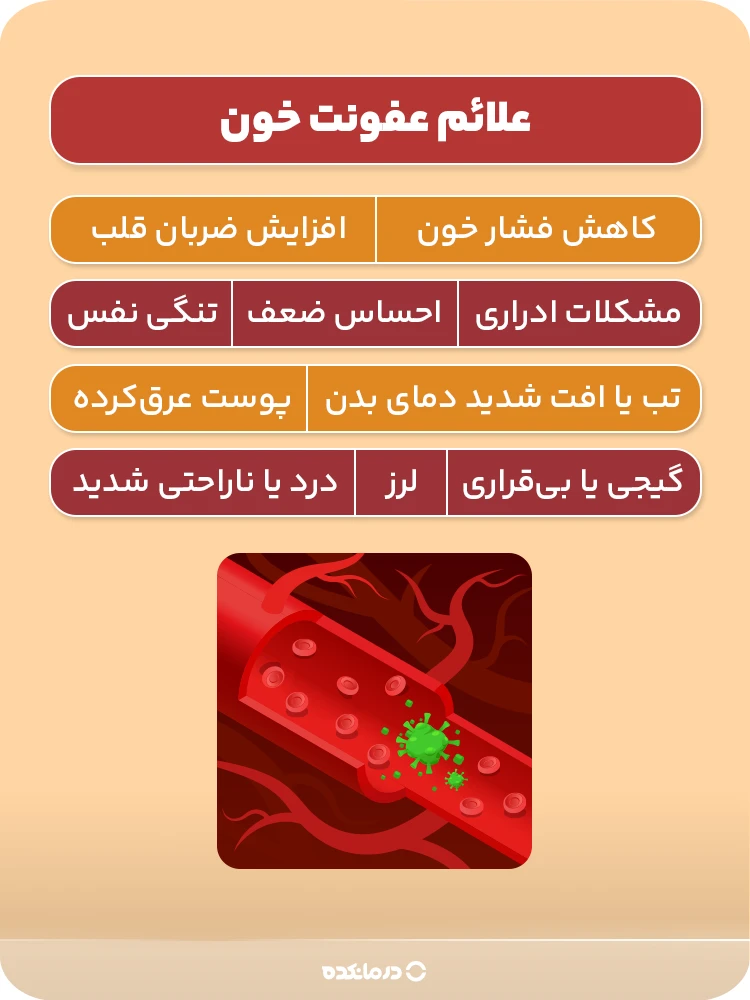 علائم عفونت خون

کاهش فشار خون

افزایش ضربان قلب

مشکلات ادراری

احساس ضعف

تنگی نفس

تب یا افت شدید دمای بدن

پوست عرق‌کرده

گیجی یا بی‌قراری

لرز

درد یا ناراحتی شدید

درمانکده